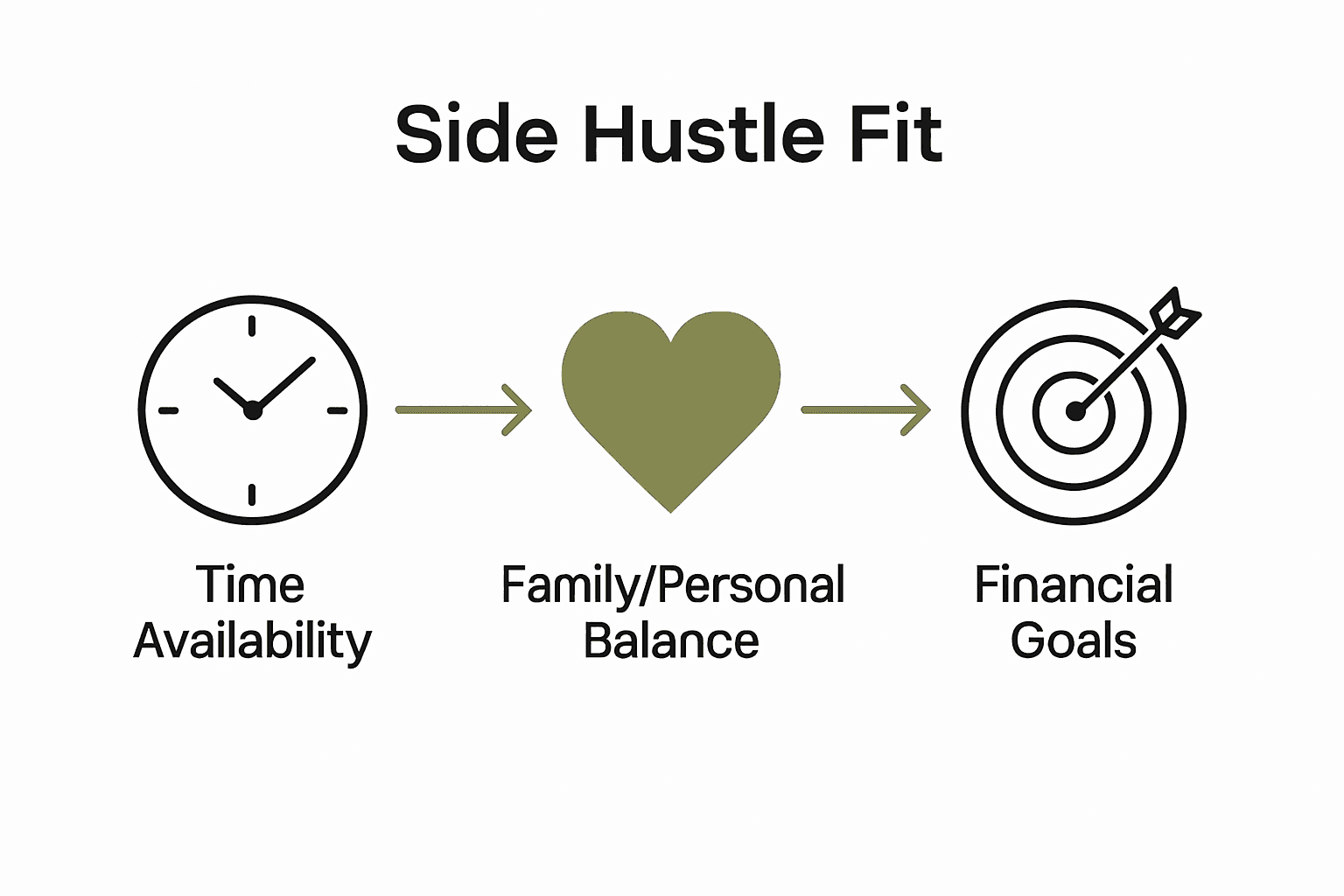 Side Hustle Fit

Time Availability

Family/Personal Balance

Financial Goals